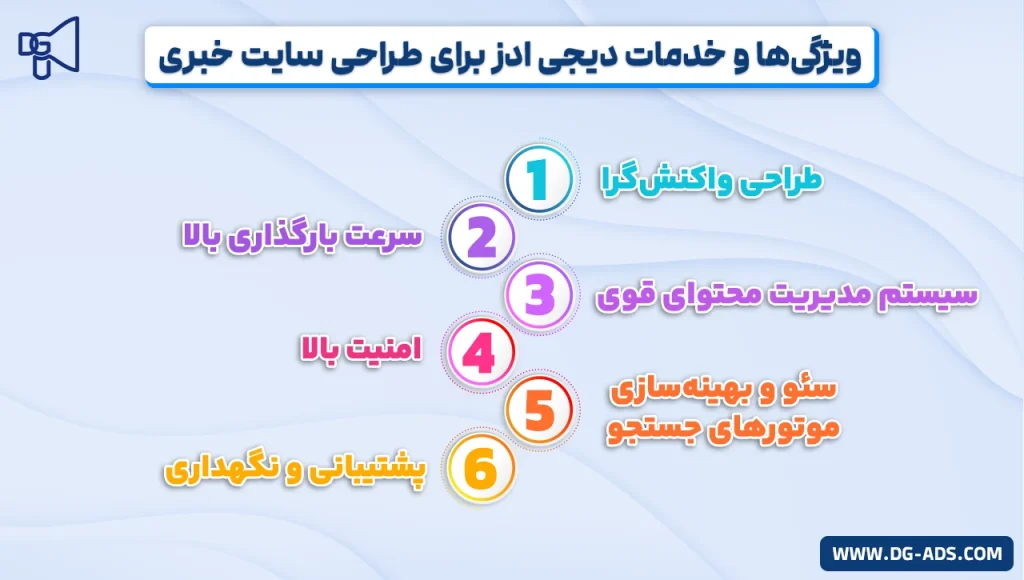 DG

ویژگی‌ها و خدمات دیجی ادز برای طراحی سایت خبری

1
طراحی واکنش‌گرا

2
سرعت بارگذاری بالا

3
سیستم مدیریت محتوای قوی

4
امنیت بالا

5
سئو و بهینه‌سازی موتورهای جستجو

6
پشتیبانی و نگهداری

WWW.DG-ADS.COM